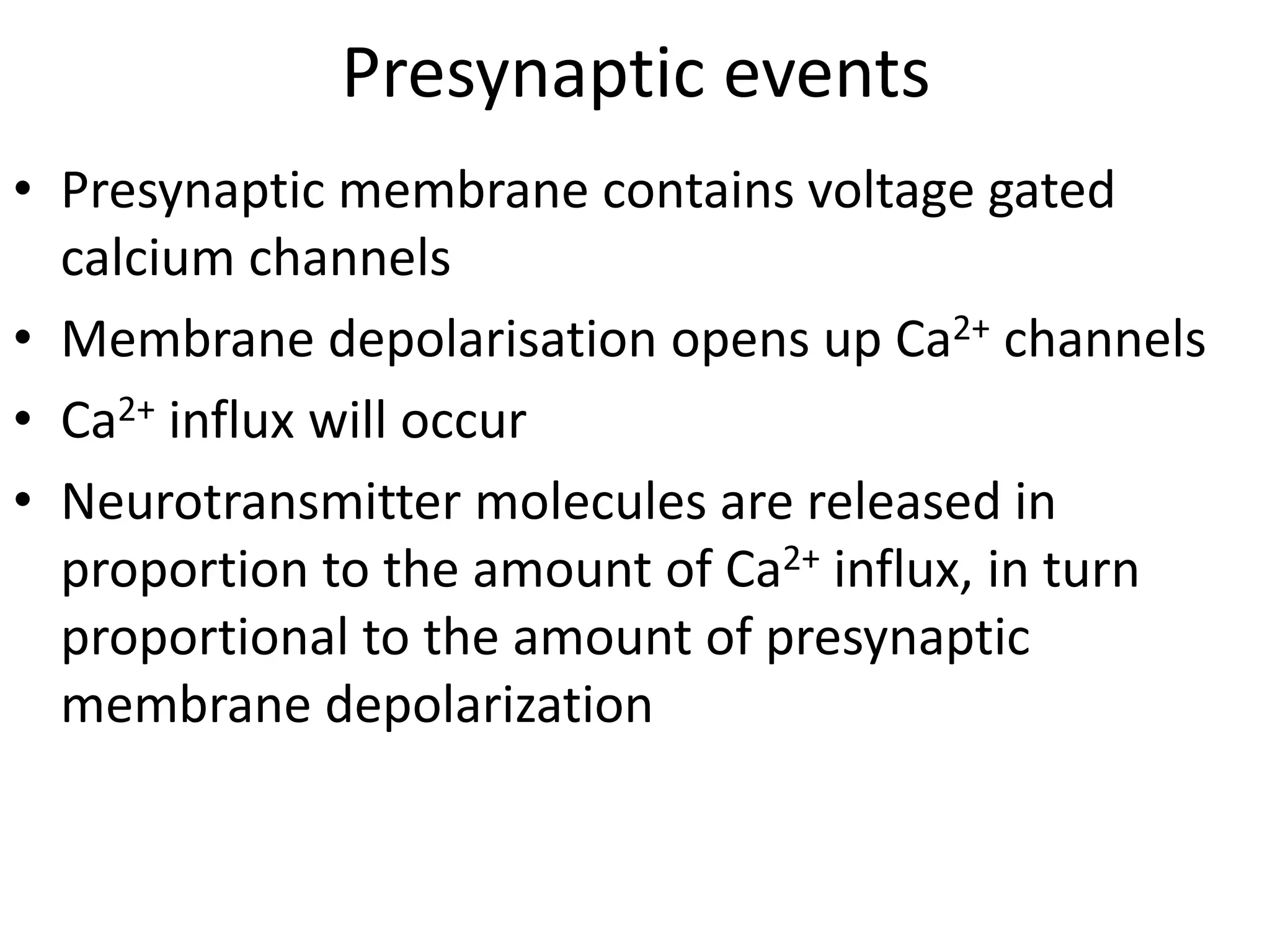 Presynaptic events

• Presynaptic membrane contains voltage gated calcium channels
• Membrane depolarisation opens up $Ca^{2+}$ channels
• $Ca^{2+}$ influx will occur
• Neurotransmitter molecules are released in proportion to the amount of $Ca^{2+}$ influx, in turn proportional to the amount of presynaptic membrane depolarization